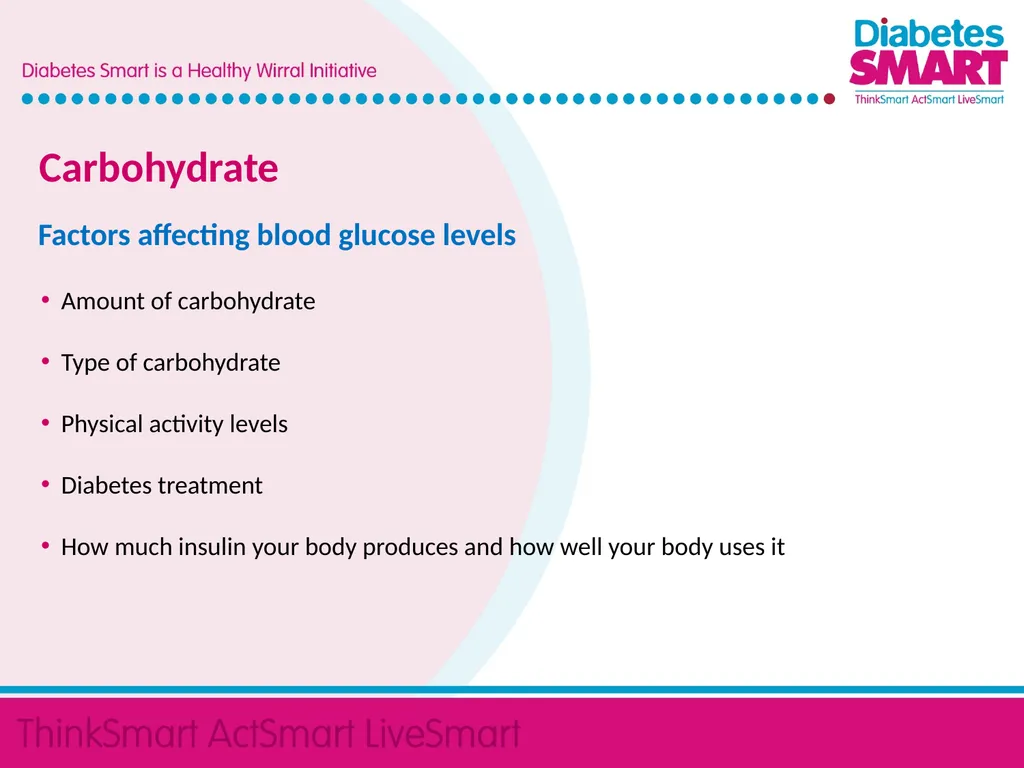 Diabetes Smart is a Healthy Wirral Initiative

Diabetes SMART
ThinkSmart ActSmart LiveSmart

Carbohydrate

Factors affecting blood glucose levels

• Amount of carbohydrate

• Type of carbohydrate

• Physical activity levels

• Diabetes treatment

• How much insulin your body produces and how well your body uses it

ThinkSmart ActSmart LiveSmart